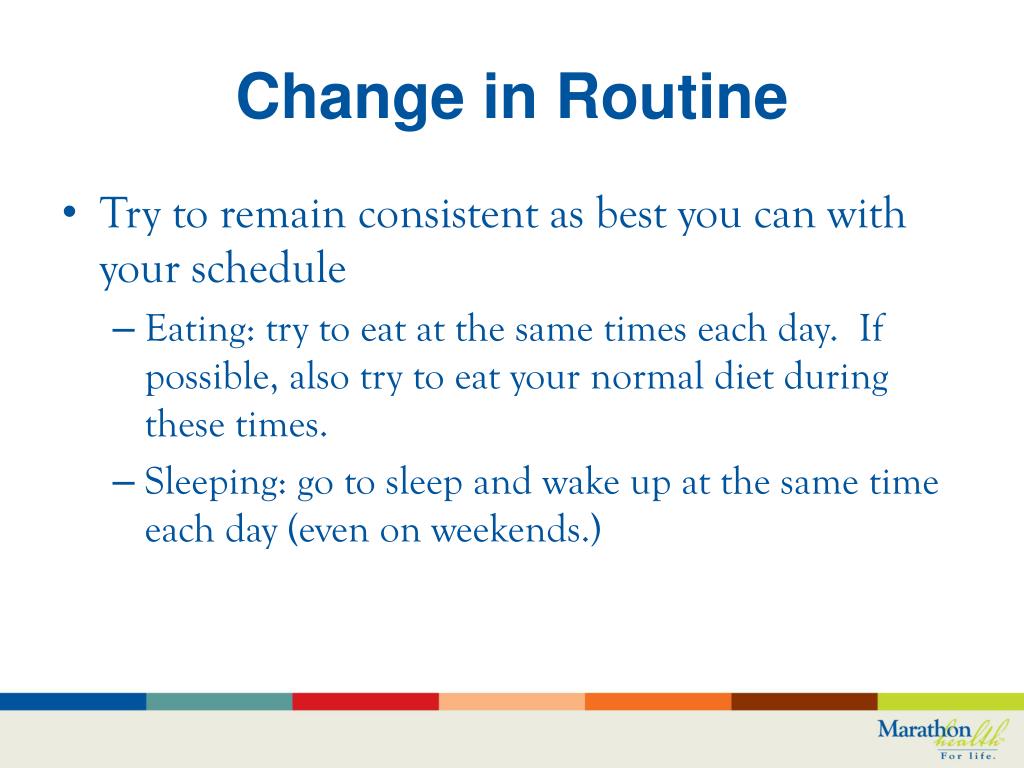 Change in Routine

• Try to remain consistent as best you can with your schedule

– Eating: try to eat at the same times each day. If possible, also try to eat your normal diet during these times.

– Sleeping: go to sleep and wake up at the same time each day (even on weekends.)

Marathon health
For life.